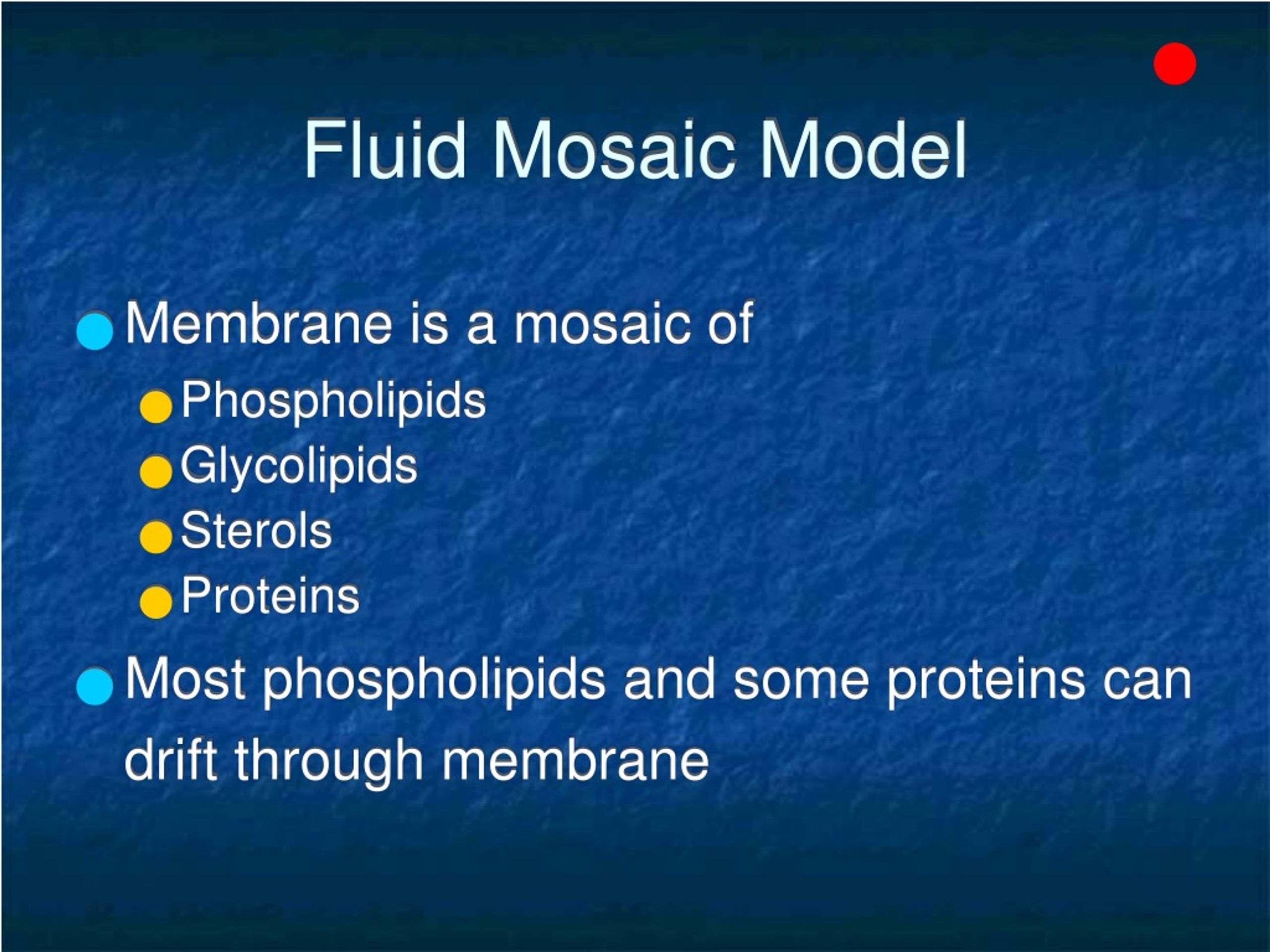 Fluid Mosaic Model

Membrane is a mosaic of

Phospholipids

Glycolipids

Sterols

Proteins

Most phospholipids and some proteins can drift through membrane